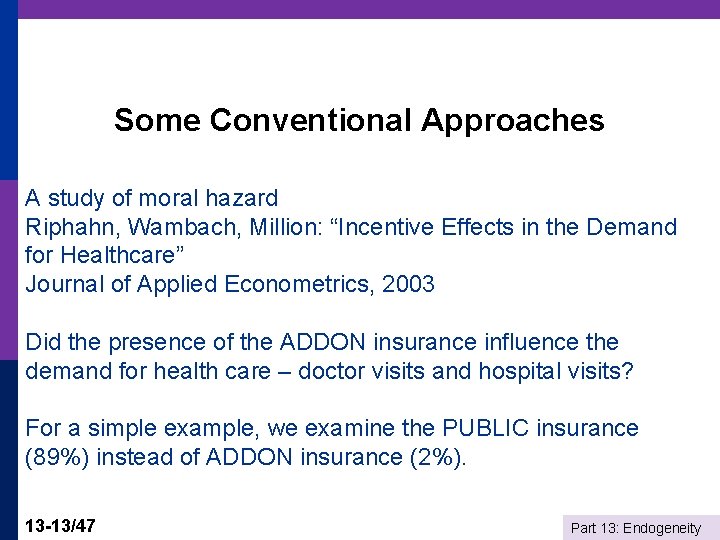 Some Conventional Approaches

A study of moral hazard
Riphahn, Wambach, Million: “Incentive Effects in the Demand for Healthcare”
Journal of Applied Econometrics, 2003

Did the presence of the ADDON insurance influence the demand for health care – doctor visits and hospital visits?

For a simple example, we examine the PUBLIC insurance (89%) instead of ADDON insurance (2%).

13-13/47

Part 13: Endogeneity